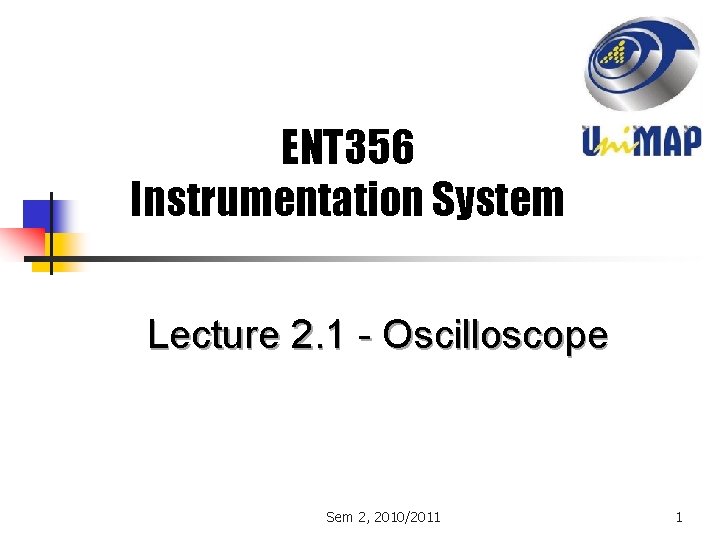 UniMAP

ENT356
Instrumentation System

Lecture 2.1 - Oscilloscope

Sem 2, 2010/2011

1